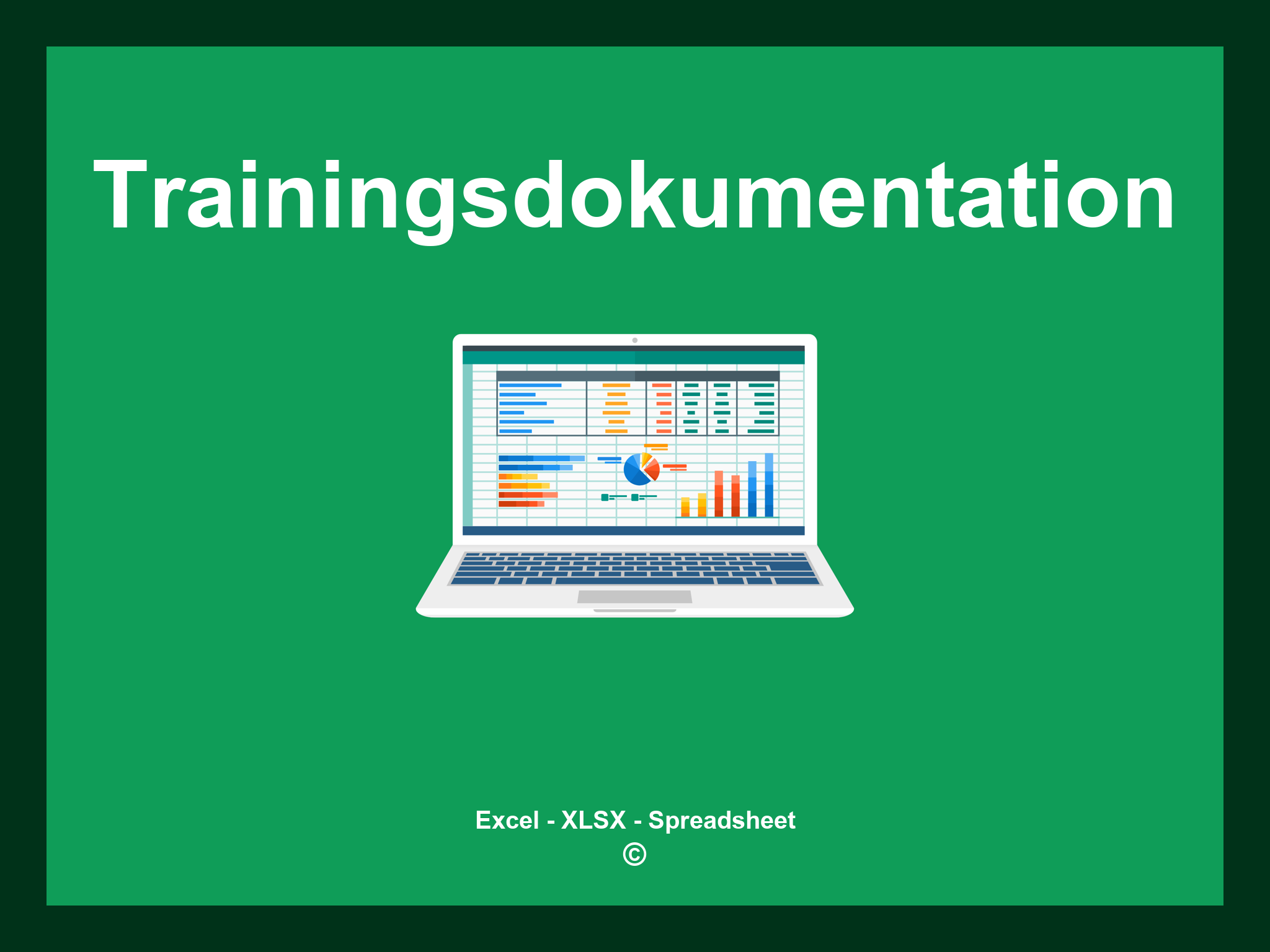 Trainingsdokumentation

Excel - XLSX - Spreadsheet
©